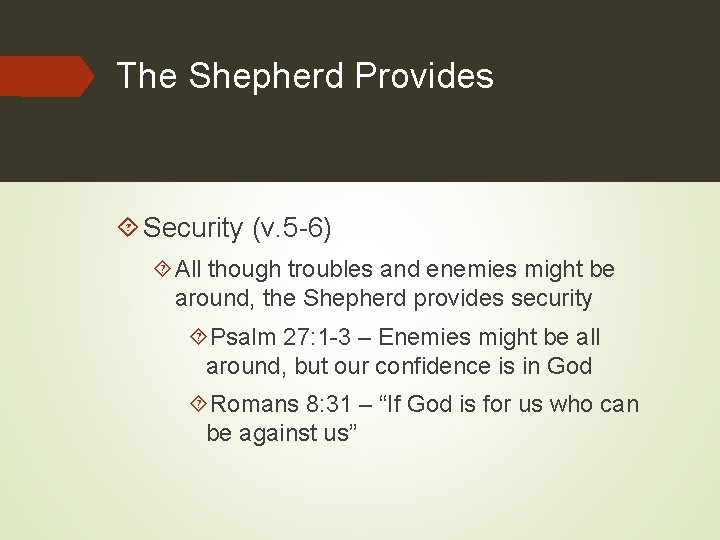 The Shepherd Provides

Security (v.5-6)

All though troubles and enemies might be around, the Shepherd provides security

Psalm 27:1-3 – Enemies might be all around, but our confidence is in God

Romans 8:31 – “If God is for us who can be against us”